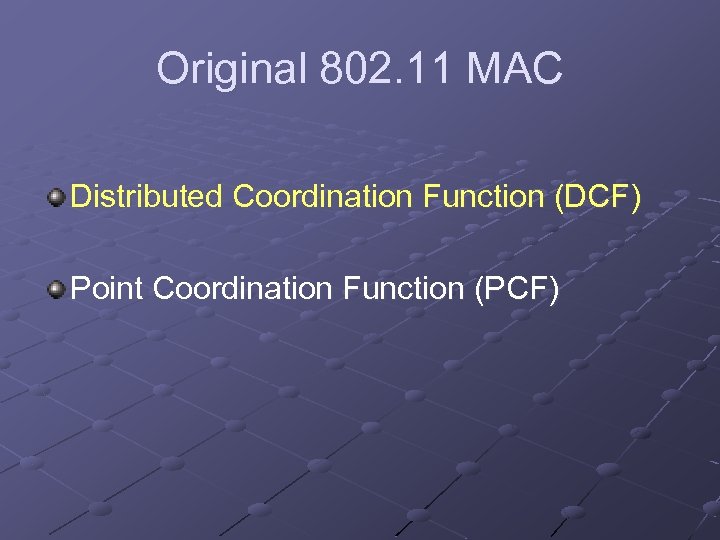 Original 802.11 MAC

Distributed Coordination Function (DCF)

Point Coordination Function (PCF)